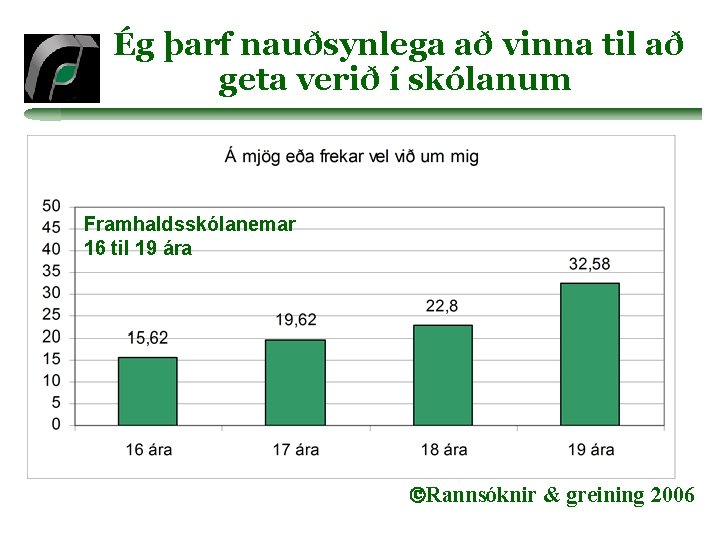 Ég þarf nauðsynlega að vinna til að geta verið í skólanum

Á mjög eða frekar vel við um mig

Framhaldsskólanemar
16 til 19 ára

50
45
40
35
30
25
20
15
10
5
0

15,62
19,62
22,8
32,58

16 ára
17 ára
18 ára
19 ára

©Rannsóknir & greining 2006